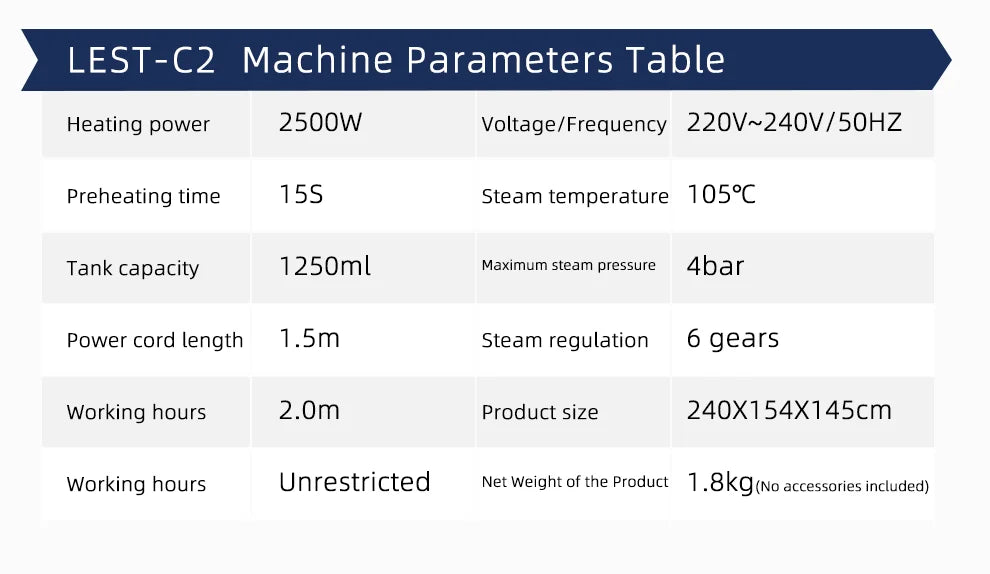 LEST-C2 Machine Parameters Table

| Heating power | 2500W | Voltage/Frequency | 220V~240V/50HZ |
|---|---|---|---|
| Preheating time | 15S | Steam temperature | 105℃ |
| Tank capacity | 1250ml | Maximum steam pressure | 4bar |
| Power cord length | 1.5m | Steam regulation | 6 gears |
| Working hours | 2.0m | Product size | 240X154X145cm |
| Working hours | Unrestricted | Net Weight of the Product | 1.8kg(No accessories included) |